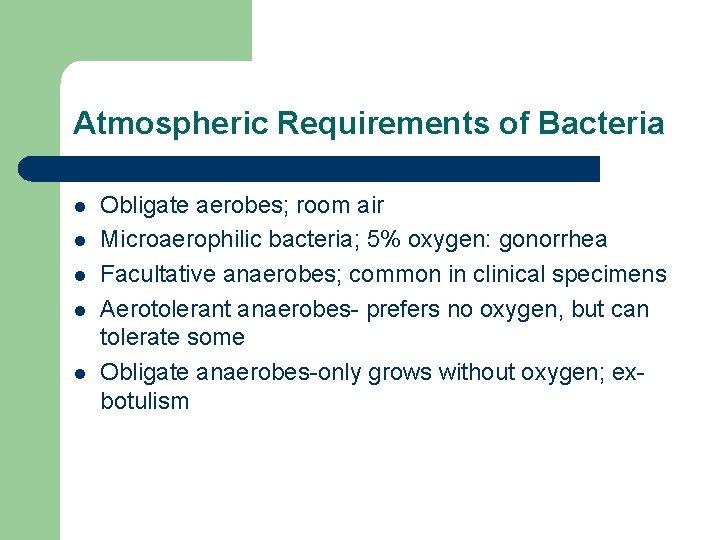 Atmospheric Requirements of Bacteria

- Obligate aerobes; room air
- Microaerophilic bacteria; 5% oxygen: gonorrhea
- Facultative anaerobes; common in clinical specimens
- Aerotolerant anaerobes- prefers no oxygen, but can tolerate some
- Obligate anaerobes-only grows without oxygen; ex-botulism